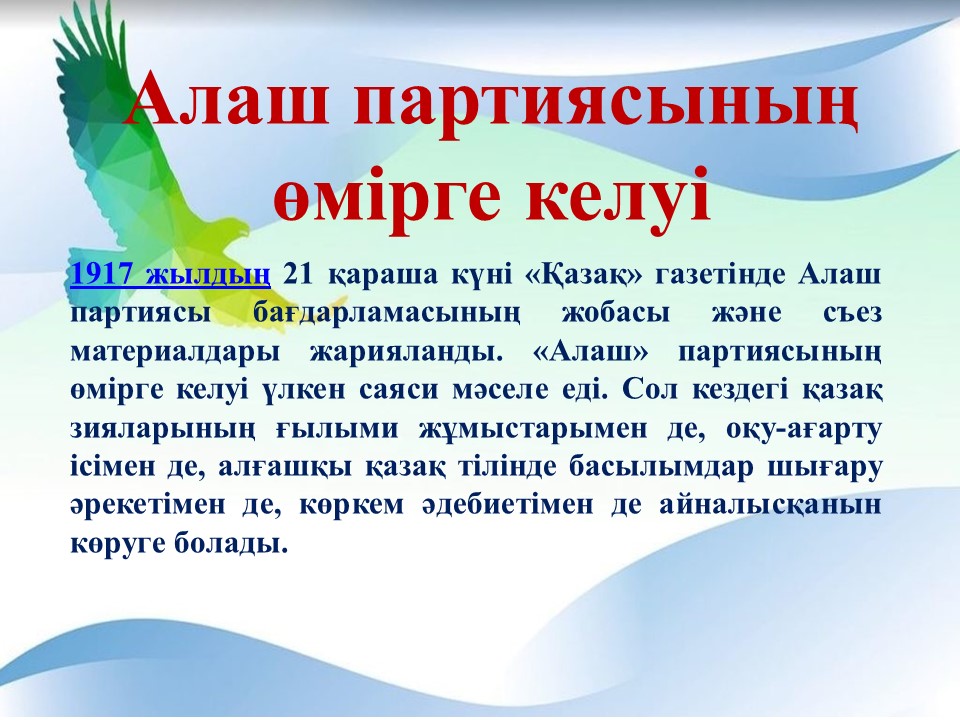 Алаш партиясының өмірге келуі

1917 жылдың 21 қараша күні «Қазақ» газетінде Алаш партиясы бағдарламасының жобасы және съез материалдары жарияланды. «Алаш» партиясының өмірге келуі үлкен саяси мәселе еді. Сол кездегі қазақ зияларының ғылыми жұмыстарымен де, оқу-ағарту ісімен де, алғашқы қазақ тілінде басылымдар шығару әрекетімен де, көркем әдебиетімен де айналысқанын көруге болады.